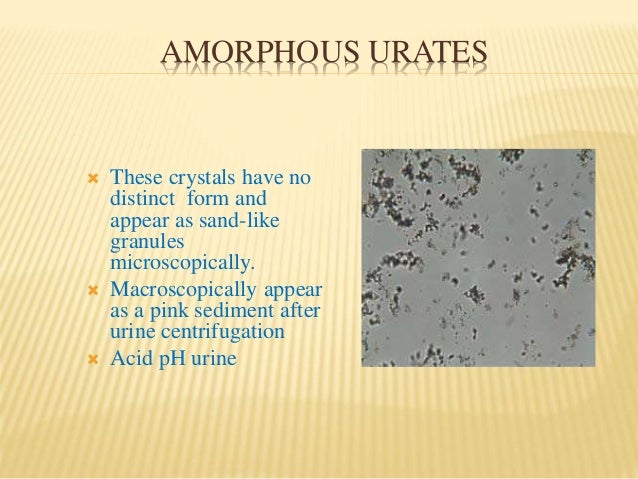 AMORPHOUS URATES

These crystals have no distinct form and appear as sand-like granules microscopically.

Macroscopically appear as a pink sediment after urine centrifugation

Acid pH urine